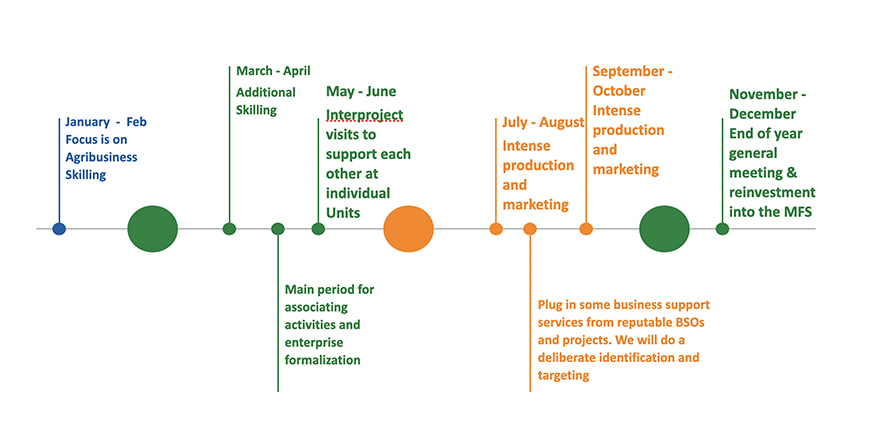 January - Feb
Focus is on Agribusiness Skilling

March - April
Additional Skilling

May - June
Interproject visits to support each other at individual Units

July - August
Intense production and marketing

September - October
Intense production and marketing

November - December
End of year general meeting & reinvestment into the MFS

Main period for associating activities and enterprise formalization

Plug in some business support services from reputable BSOs and projects. We will do a deliberate identification and targeting